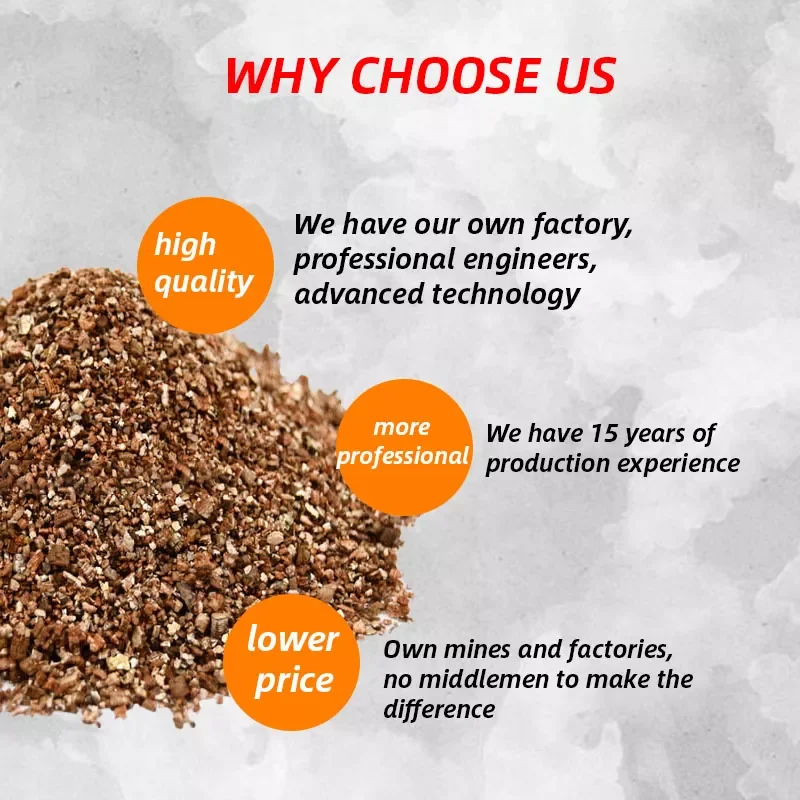 WHY CHOOSE US

high quality

We have our own factory, professional engineers, advanced technology

more professional

We have 15 years of production experience

lower price

Own mines and factories, no middlemen to make the difference